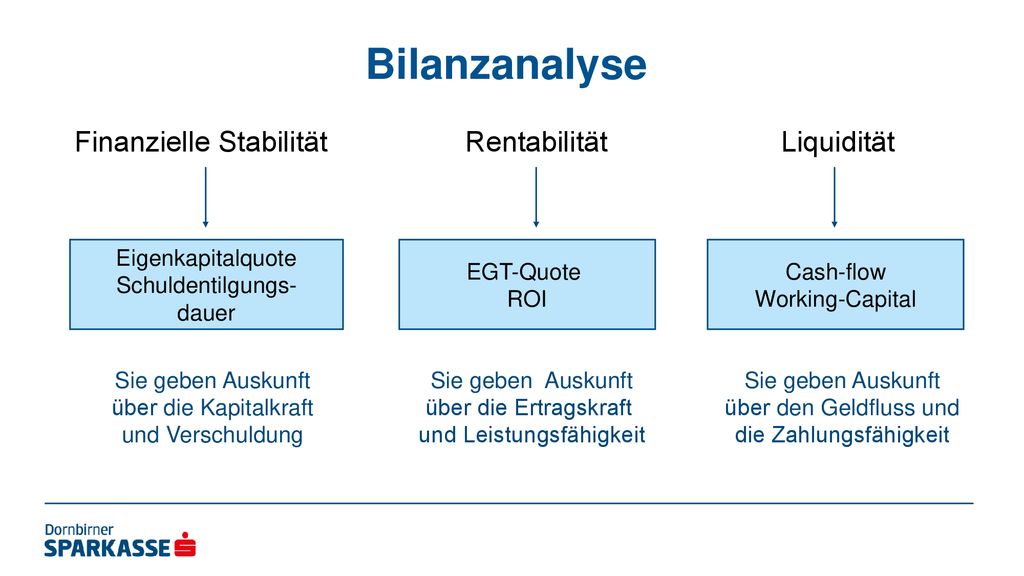 Bilanzanalyse

Finanzielle Stabilität

Eigenkapitalquote
Schuldentilgungsdauer

Sie geben Auskunft über die Kapitalkraft und Verschuldung

Rentabilität

EGT-Quote
ROI

Sie geben Auskunft über die Ertragskraft und Leistungsfähigkeit

Liquidität

Cash-flow
Working-Capital

Sie geben Auskunft über den Geldfluss und die Zahlungsfähigkeit

Dornbirner
SPARKASSE